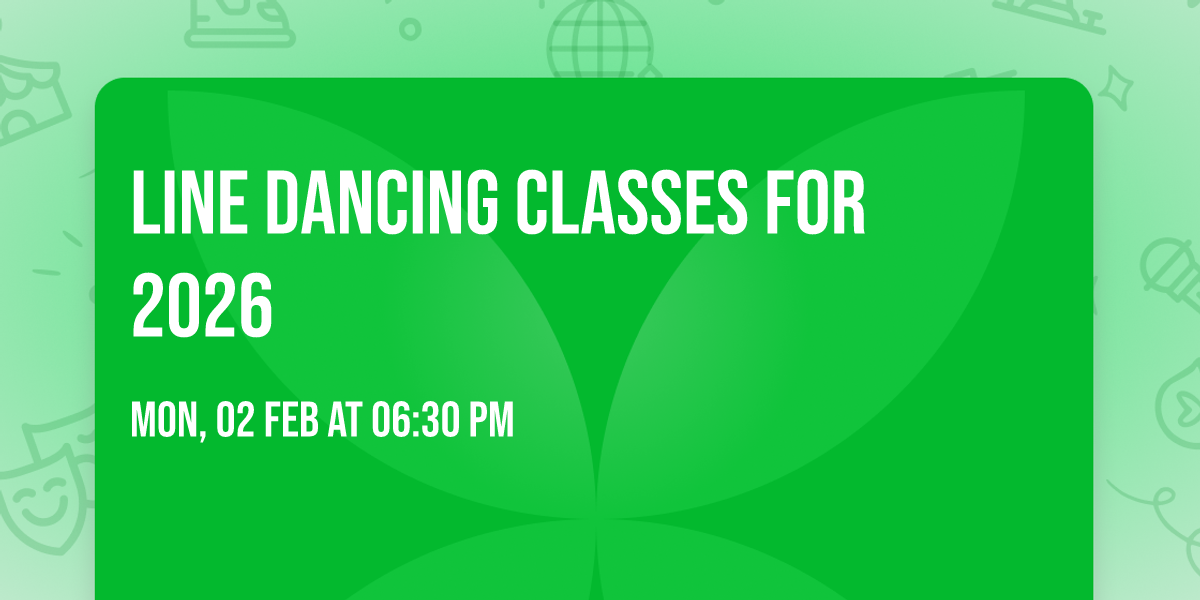 LINE DANCING CLASSES FOR 2026

MON, 02 FEB AT 06:30 PM